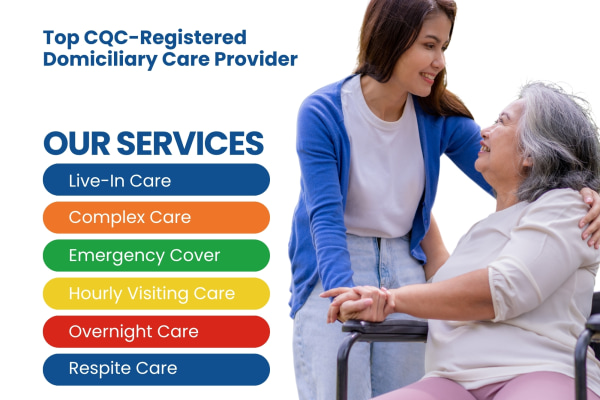 Top CQC-Registered Domiciliary Care Provider

OUR SERVICES

Live-In Care

Complex Care

Emergency Cover

Hourly Visiting Care

Overnight Care

Respite Care